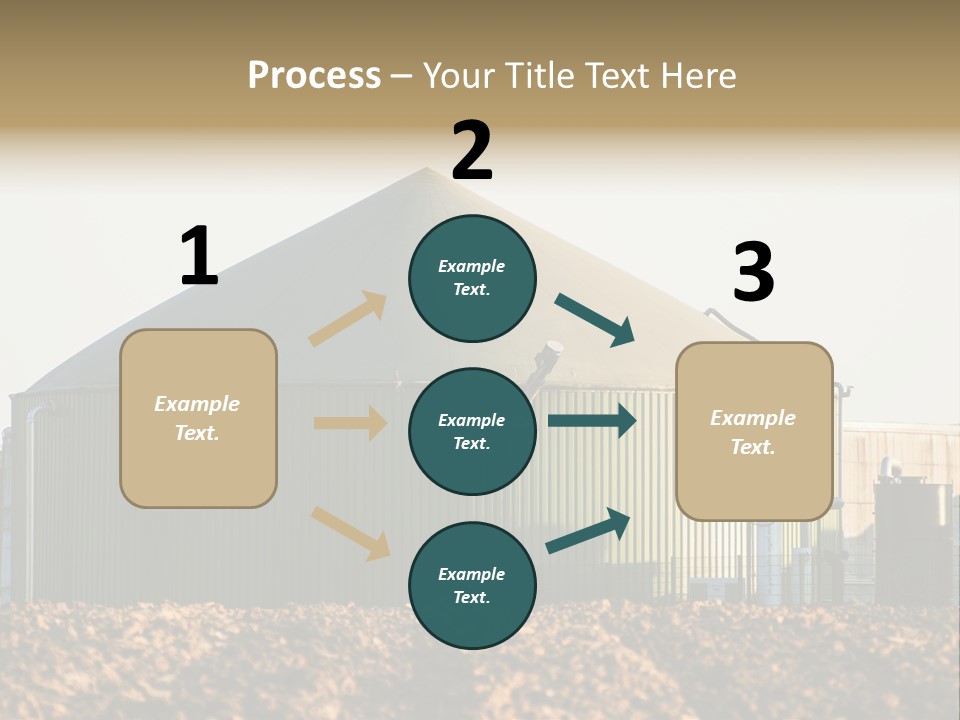 Process – Your Title Text Here

1

Example Text.

2

Example Text.

Example Text.

Example Text.

3

Example Text.